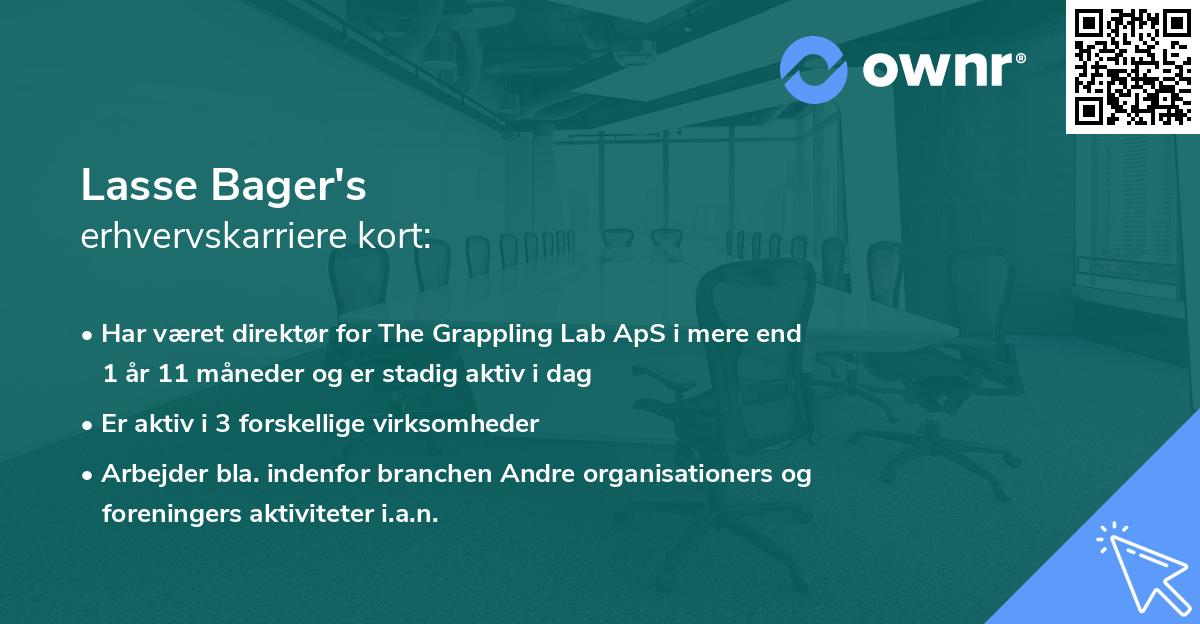 ownr®

Lasse Bager's
erhvervskarriere kort:

• Har været direktør for The Grappling Lab ApS i mere end 1 år 11 måneder og er stadig aktiv i dag
• Er aktiv i 3 forskellige virksomheder
• Arbejder bla. indenfor branchen Andre organisationers og foreningers aktiviteter i.a.n.